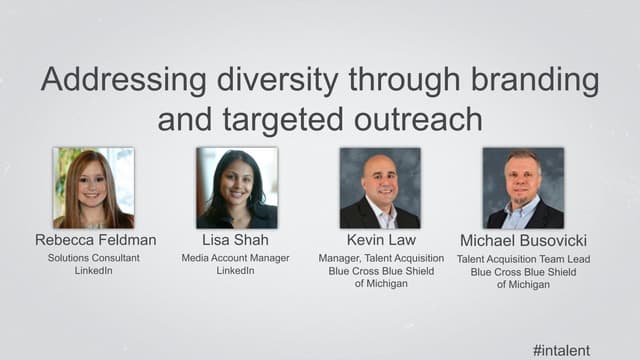 Addressing diversity through branding and targeted outreach

Rebecca Feldman
Solutions Consultant
LinkedIn

Lisa Shah
Media Account Manager
LinkedIn

Kevin Law
Manager, Talent Acquisition
Blue Cross Blue Shield of Michigan

Michael Busovicki
Talent Acquisition Team Lead
Blue Cross Blue Shield of Michigan

#intalent